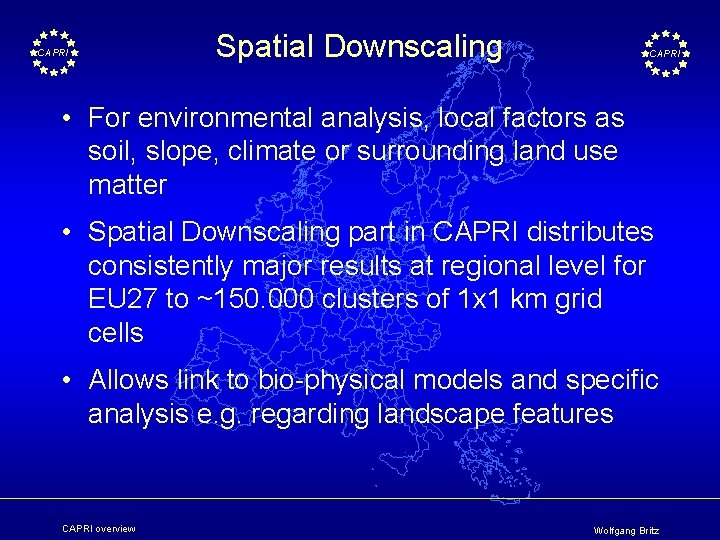 CAPRI

Spatial Downscaling

CAPRI

• For environmental analysis, local factors as soil, slope, climate or surrounding land use matter

• Spatial Downscaling part in CAPRI distributes consistently major results at regional level for EU27 to ~150.000 clusters of 1x1 km grid cells

• Allows link to bio-physical models and specific analysis e.g. regarding landscape features

CAPRI overview

Wolfgang Britz